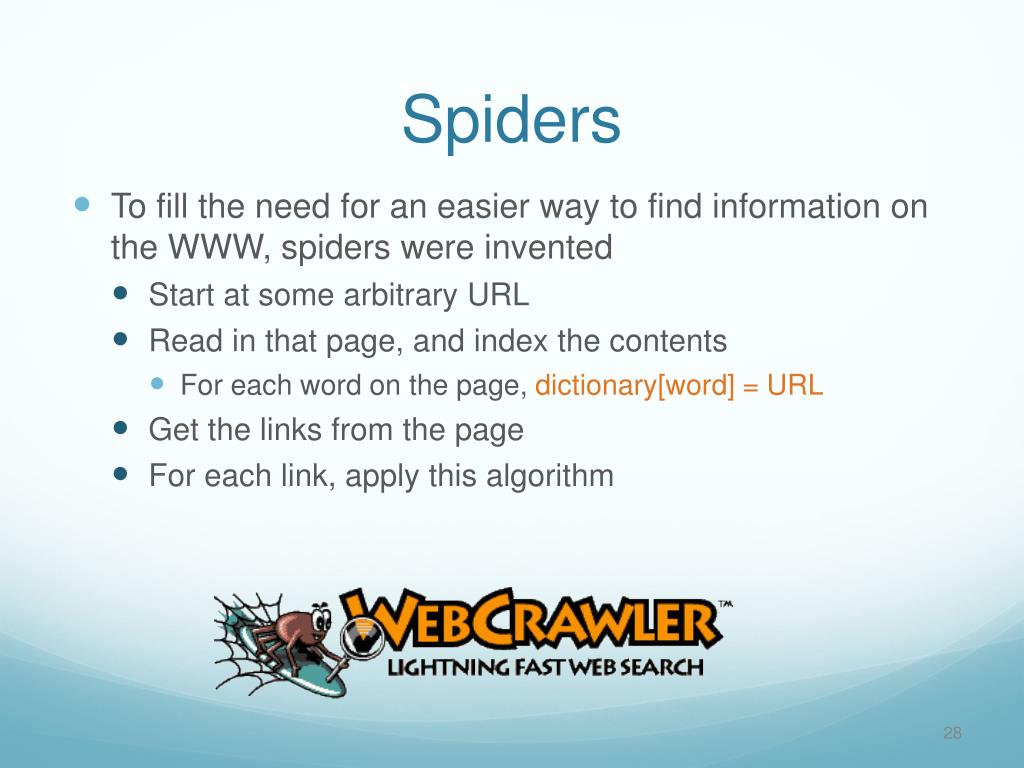 Spiders

- To fill the need for an easier way to find information on the WWW, spiders were invented
  - Start at some arbitrary URL
  - Read in that page, and index the contents
    - For each word on the page, dictionary[word] = URL
  - Get the links from the page
  - For each link, apply this algorithm

WEBCRAWLER™
LIGHTNING FAST WEB SEARCH

28